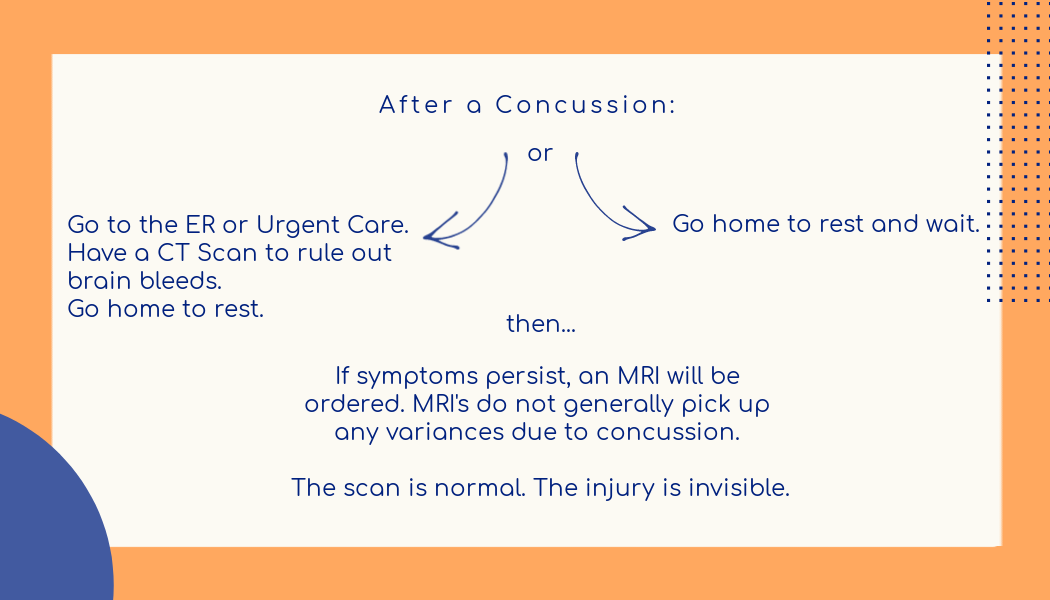 After a Concussion:

or

Go to the ER or Urgent Care.
Have a CT Scan to rule out brain bleeds.
Go home to rest.

Go home to rest and wait.

then...

If symptoms persist, an MRI will be ordered. MRI's do not generally pick up any variances due to concussion.

The scan is normal. The injury is invisible.